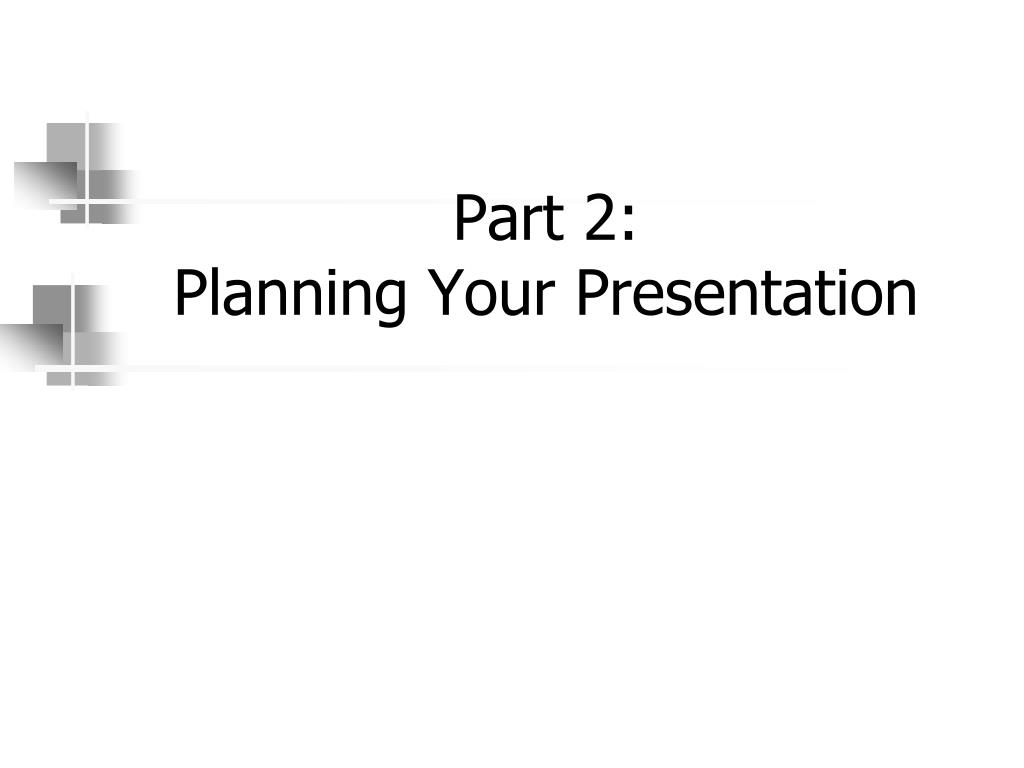 Part 2:
Planning Your Presentation